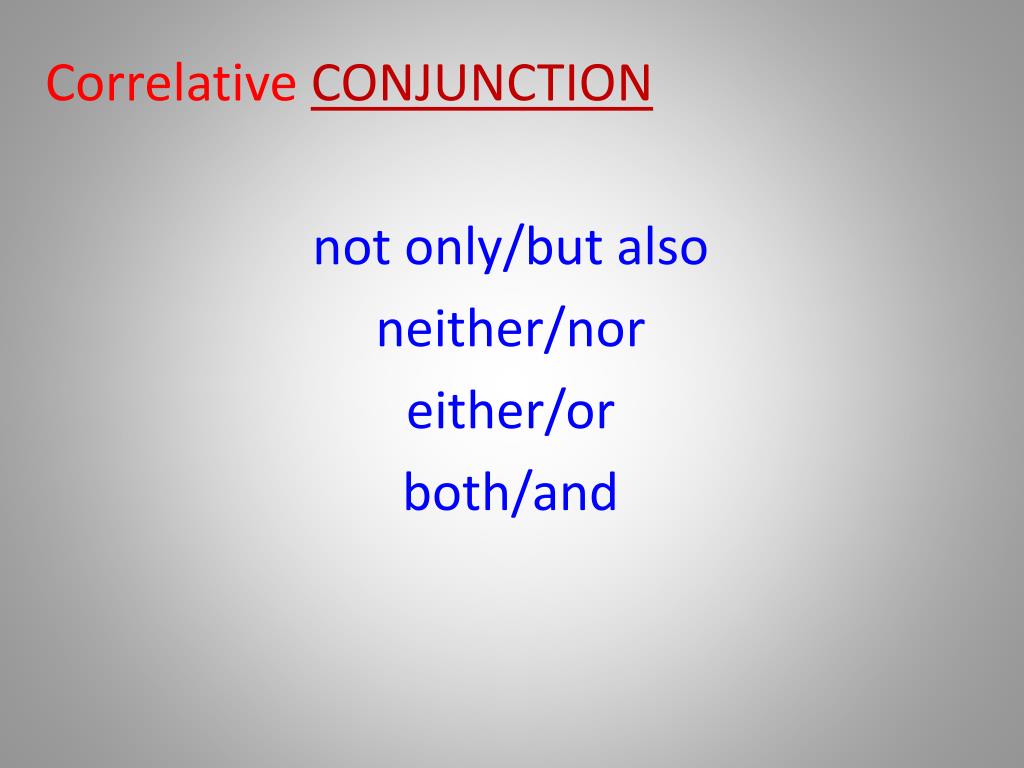 Correlative CONJUNCTION

not only/but also
neither/nor
either/or
both/and